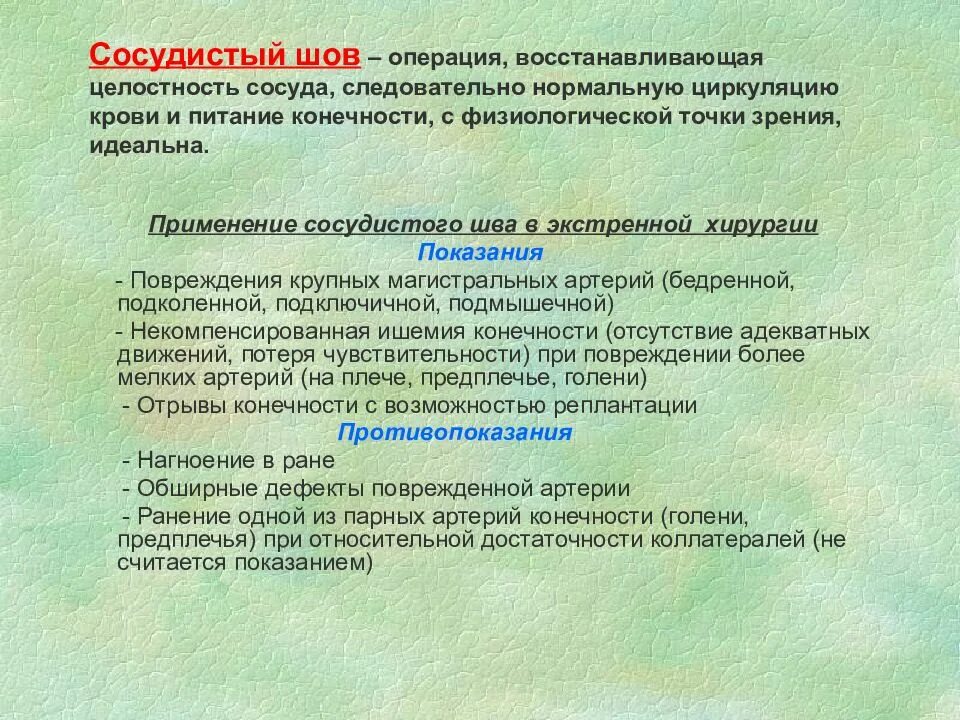 Сосудистый шов – операция, восстанавливающая целостность сосуда, следовательно нормальную циркуляцию крови и питание конечности, с физиологической точки зрения, идеальна.

Применение сосудистого шва в экстренной хирургии
Показания
- Повреждения крупных магистральных артерий (бедренной, подколенной, подключичной, подмышечной)
- Некомпенсированная ишемия конечности (отсутствие адекватных движений, потеря чувствительности) при повреждении более мелких артерий (на плече, предплечье, голени)
- Отрывы конечности с возможностью реплантации
Противопоказания
- Нагноение в ране
- Обширные дефекты поврежденной артерии
- Ранение одной из парных артерий конечности (голени, предплечья) при относительной достаточности коллатералей (не считается показанием)